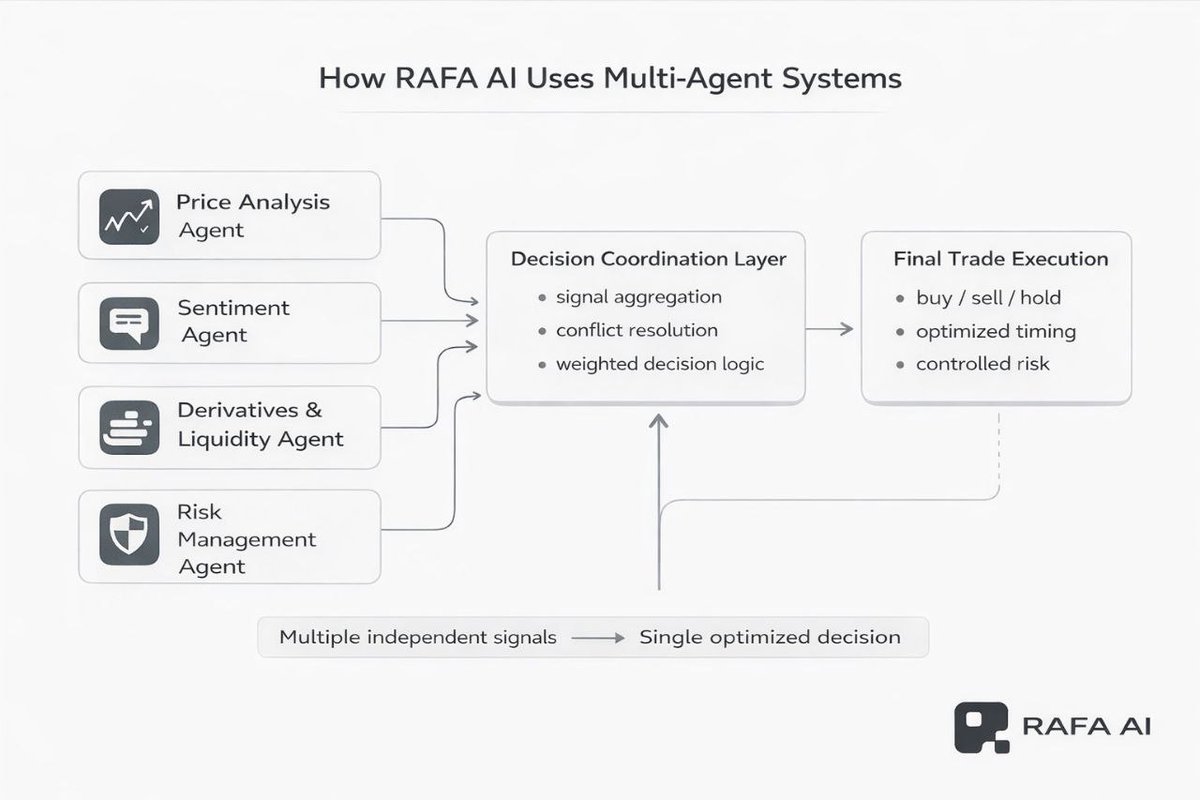 How RAFA AI Uses Multi-Agent Systems

Price Analysis Agent

Sentiment Agent

Derivatives & Liquidity Agent

Risk Management Agent

Decision Coordination Layer
• signal aggregation
• conflict resolution
• weighted decision logic

Final Trade Execution
• buy / sell / hold
• optimized timing
• controlled risk

Multiple independent signals → Single optimized decision

RAFA AI